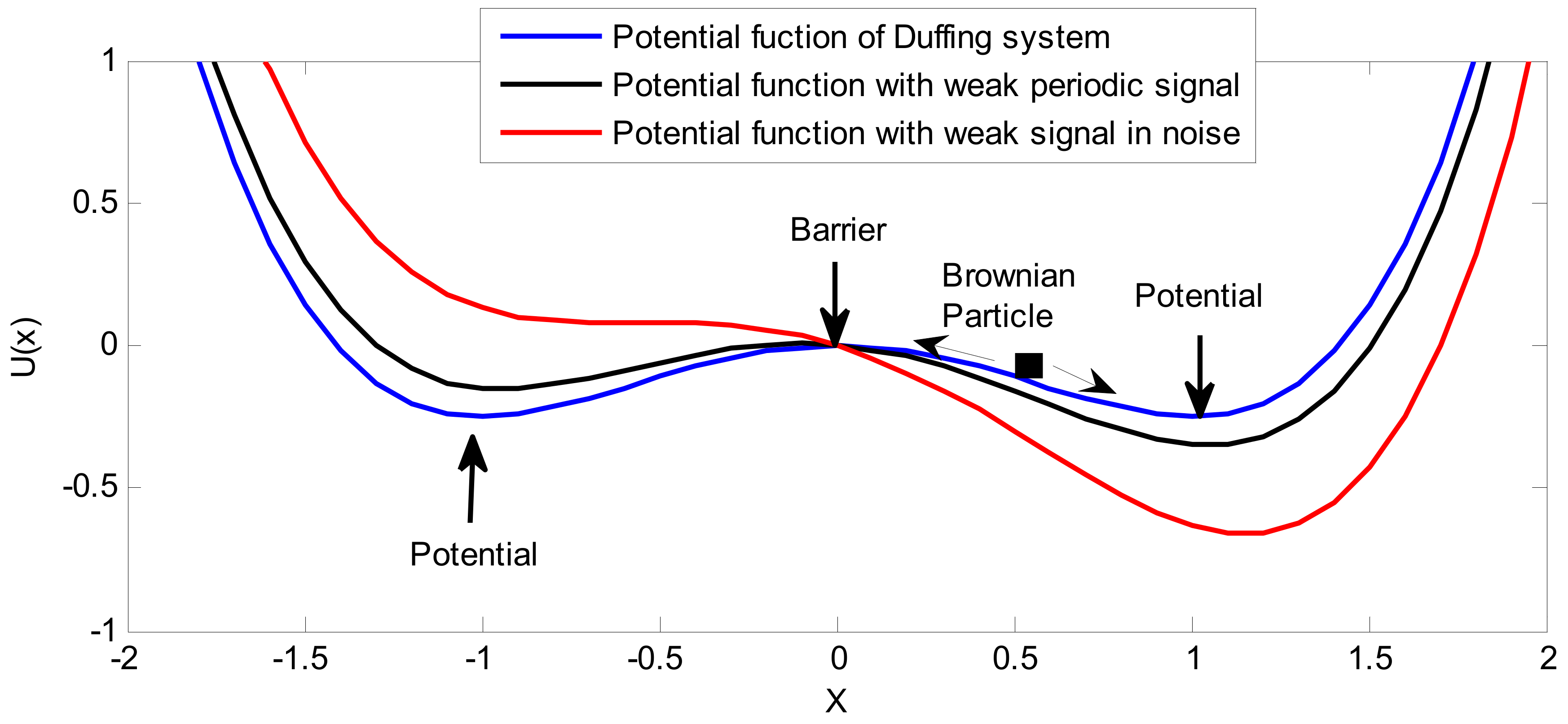 Potential fuction of Duffing system
Potential function with weak periodic signal
Potential function with weak signal in noise

1
0.5
0
-0.5
-1

U(x)

Barrier
Brownian Particle
Potential
Potential

-2
-1.5
-1
-0.5
0
0.5
1
1.5
2

X